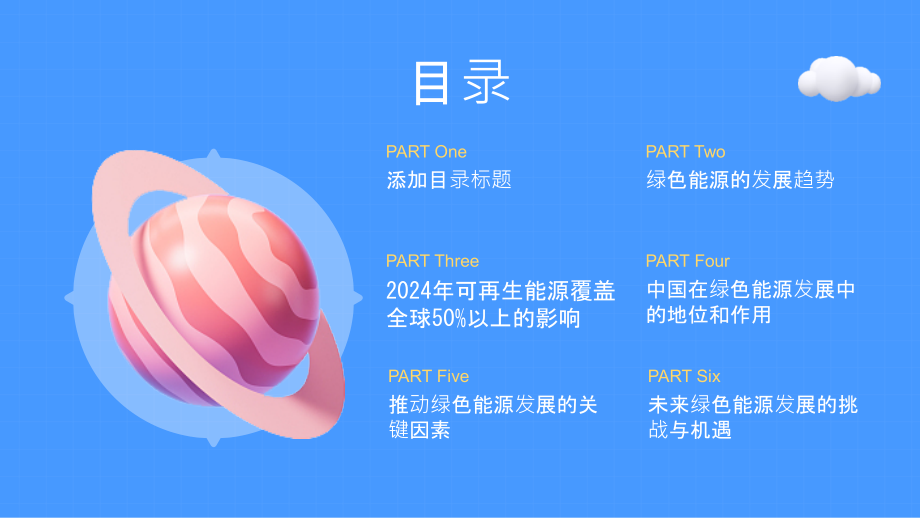 目录

PART One
添加目录标题

PART Two
绿色能源的发展趋势

PART Three
2024年可再生能源覆盖全球50%以上的影响

PART Four
中国在绿色能源发展中的地位和作用

PART Five
推动绿色能源发展的关键因素

PART Six
未来绿色能源发展的挑战与机遇